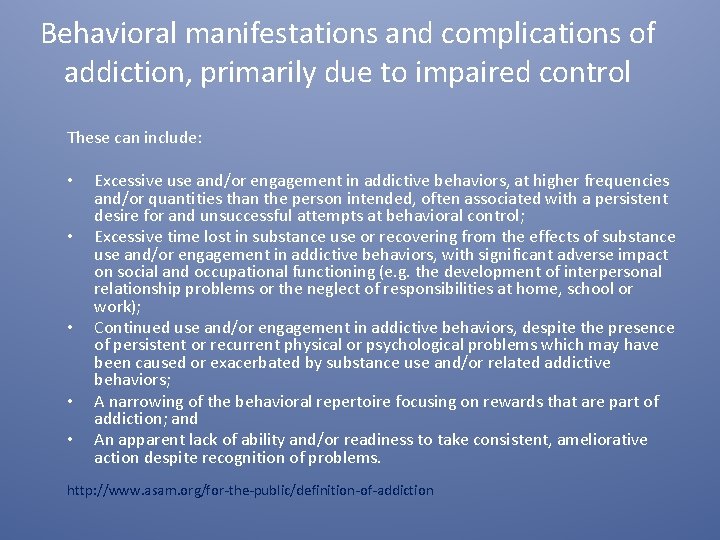 Behavioral manifestations and complications of addiction, primarily due to impaired control

These can include:

• Excessive use and/or engagement in addictive behaviors, at higher frequencies and/or quantities than the person intended, often associated with a persistent desire for and unsuccessful attempts at behavioral control;
• Excessive time lost in substance use or recovering from the effects of substance use and/or engagement in addictive behaviors, with significant adverse impact on social and occupational functioning (e.g. the development of interpersonal relationship problems or the neglect of responsibilities at home, school or work);
• Continued use and/or engagement in addictive behaviors, despite the presence of persistent or recurrent physical or psychological problems which may have been caused or exacerbated by substance use and/or related addictive behaviors;
• A narrowing of the behavioral repertoire focusing on rewards that are part of addiction; and
• An apparent lack of ability and/or readiness to take consistent, ameliorative action despite recognition of problems.

http://www.asam.org/for-the-public/definition-of-addiction